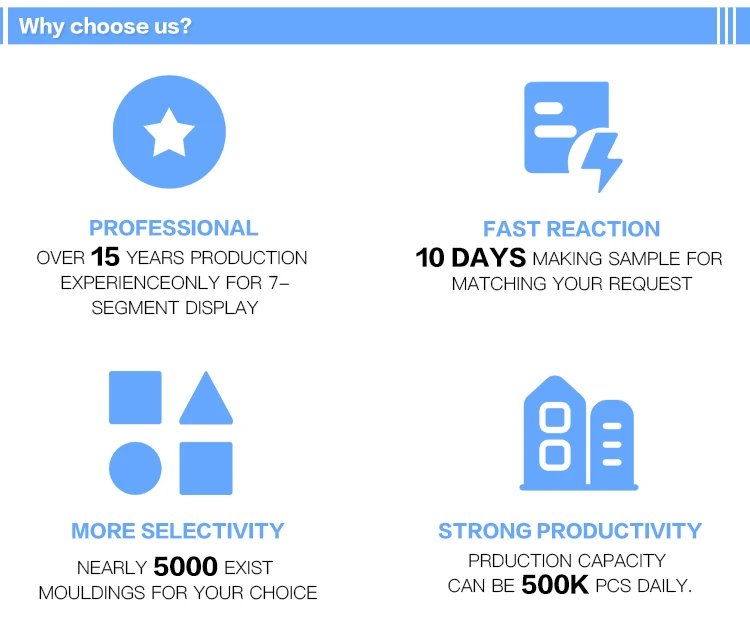 Why choose us?

PROFESSIONAL
OVER 15 YEARS PRODUCTION EXPERIENCEONLY FOR 7-SEGMENT DISPLAY

FAST REACTION
10 DAYS MAKING SAMPLE FOR MATCHING YOUR REQUEST

MORE SELECTIVITY
NEARLY 5000 EXIST MOULDINGS FOR YOUR CHOICE

STRONG PRODUCTIVITY
PRDUCTION CAPACITY CAN BE 500K PCS DAILY.